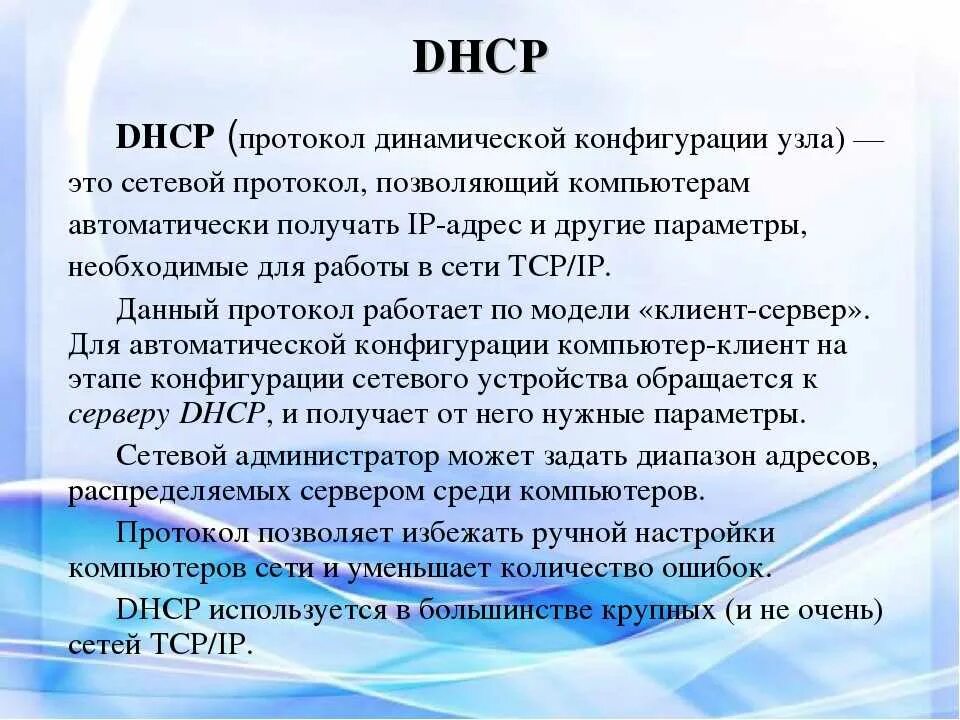 DHCP

DHCP (протокол динамической конфигурации узла) — это сетевой протокол, позволяющий компьютерам автоматически получать IP-адрес и другие параметры, необходимые для работы в сети TCP/IP.

Данный протокол работает по модели «клиент-сервер». Для автоматической конфигурации компьютер-клиент на этапе конфигурации сетевого устройства обращается к серверу DHCP, и получает от него нужные параметры.

Сетевой администратор может задать диапазон адресов, распределяемых сервером среди компьютеров.

Протокол позволяет избежать ручной настройки компьютеров сети и уменьшает количество ошибок.

DHCP используется в большинстве крупных (и не очень) сетей TCP/IP.